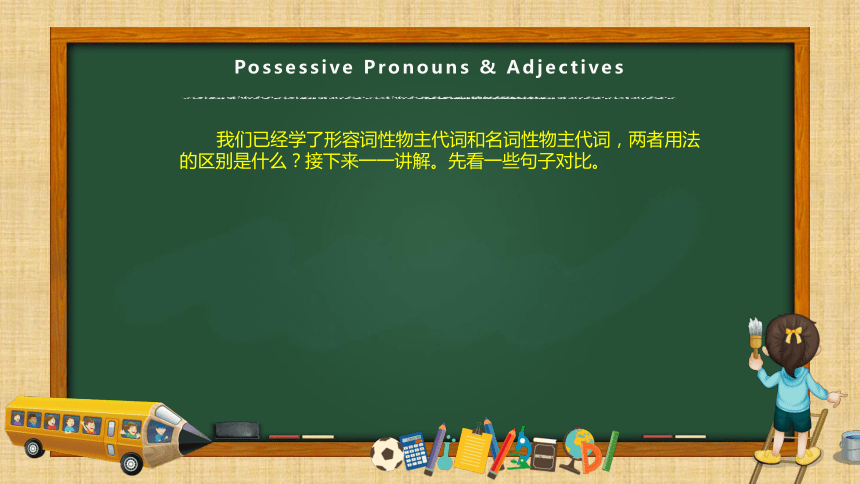 Possessive Pronouns & Adjectives

我们已经学了形容词性物主代词和名词性物主代词，两者用法的区别是什么？接下来一一讲解。先看一些句子对比。